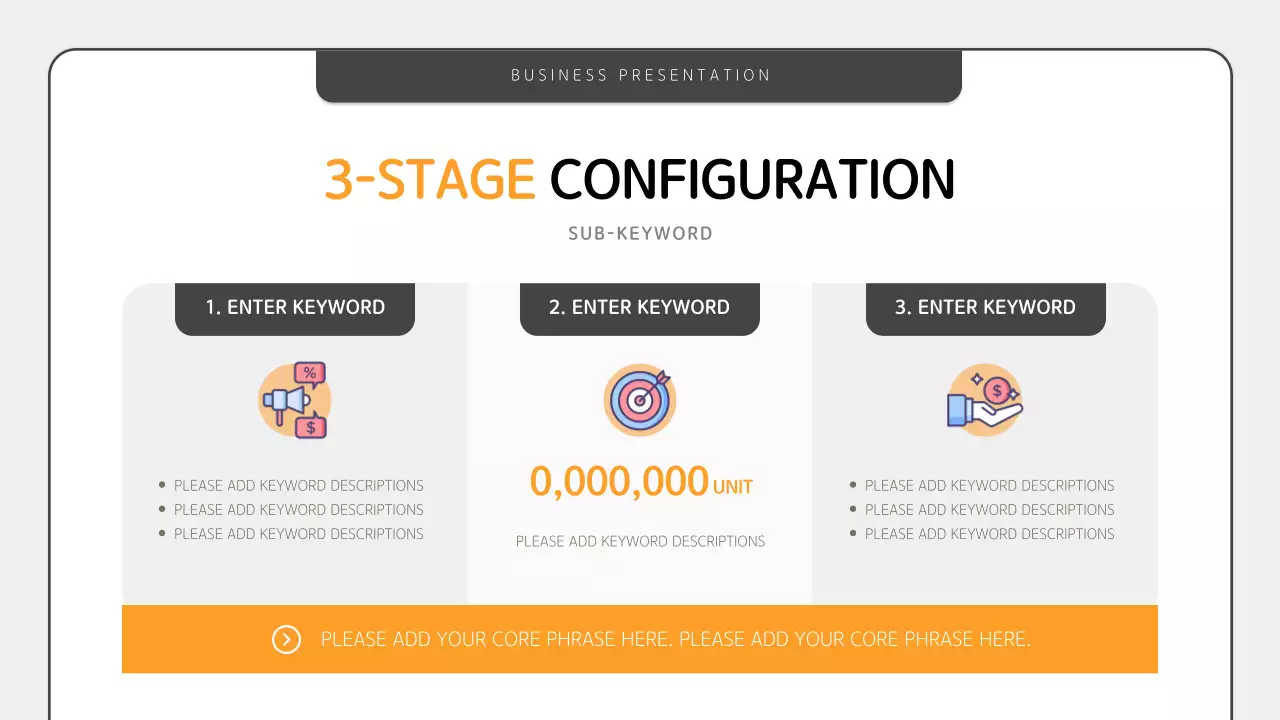 BUSINESS PRESENTATION

3-STAGE CONFIGURATION

SUB-KEYWORD

1. ENTER KEYWORD

%

$

- PLEASE ADD KEYWORD DESCRIPTIONS
- PLEASE ADD KEYWORD DESCRIPTIONS
- PLEASE ADD KEYWORD DESCRIPTIONS

2. ENTER KEYWORD

0,000,000 UNIT

PLEASE ADD KEYWORD DESCRIPTIONS

3. ENTER KEYWORD

$

- PLEASE ADD KEYWORD DESCRIPTIONS
- PLEASE ADD KEYWORD DESCRIPTIONS
- PLEASE ADD KEYWORD DESCRIPTIONS

PLEASE ADD YOUR CORE PHRASE HERE. PLEASE ADD YOUR CORE PHRASE HERE.